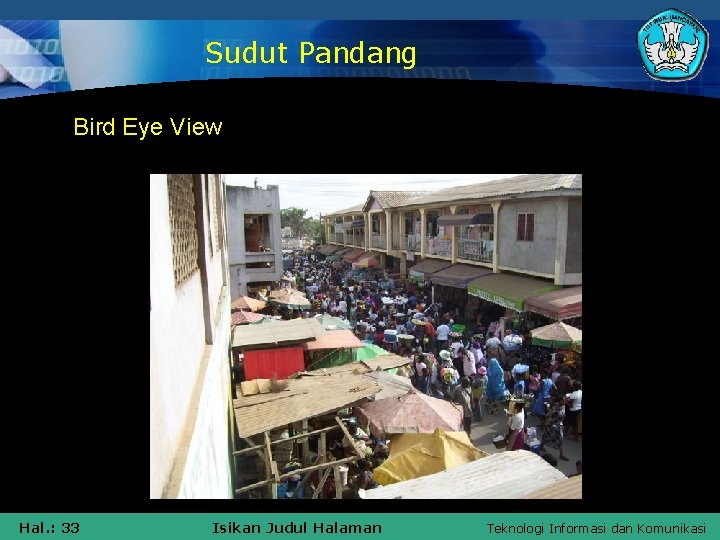 Sudut Pandang

Bird Eye View

Hal.: 33

Isikan Judul Halaman

Teknologi Informasi dan Komunikasi